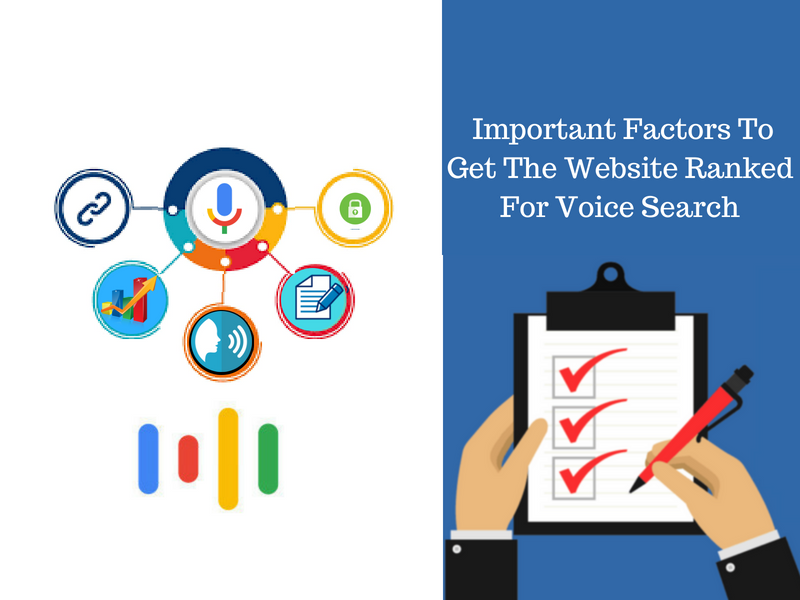 Important Factors To Get The Website Ranked For Voice Search